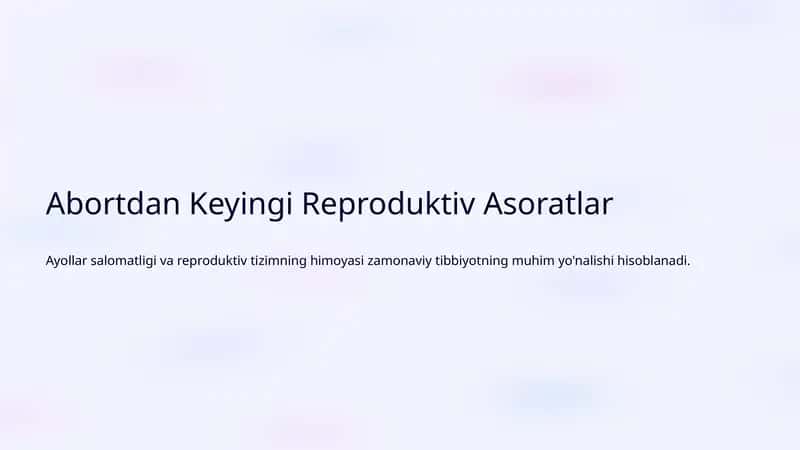 Abortdan Keyingi Reproduktiv Asoratlar

Ayollar salomatligi va reproduktiv tizimning himoyasi zamonaviy tibbiyotning muhim yo'nalishi hisoblanadi.